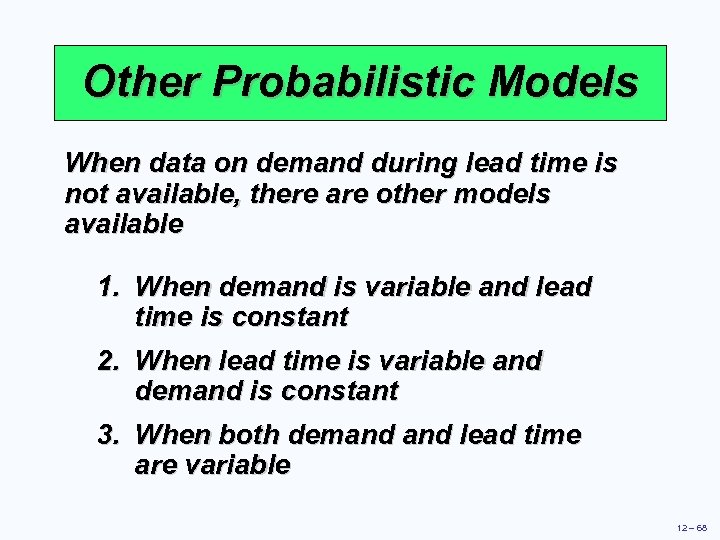 Other Probabilistic Models

When data on demand during lead time is not available, there are other models available

1. When demand is variable and lead time is constant
2. When lead time is variable and demand is constant
3. When both demand and lead time are variable

12 – 68